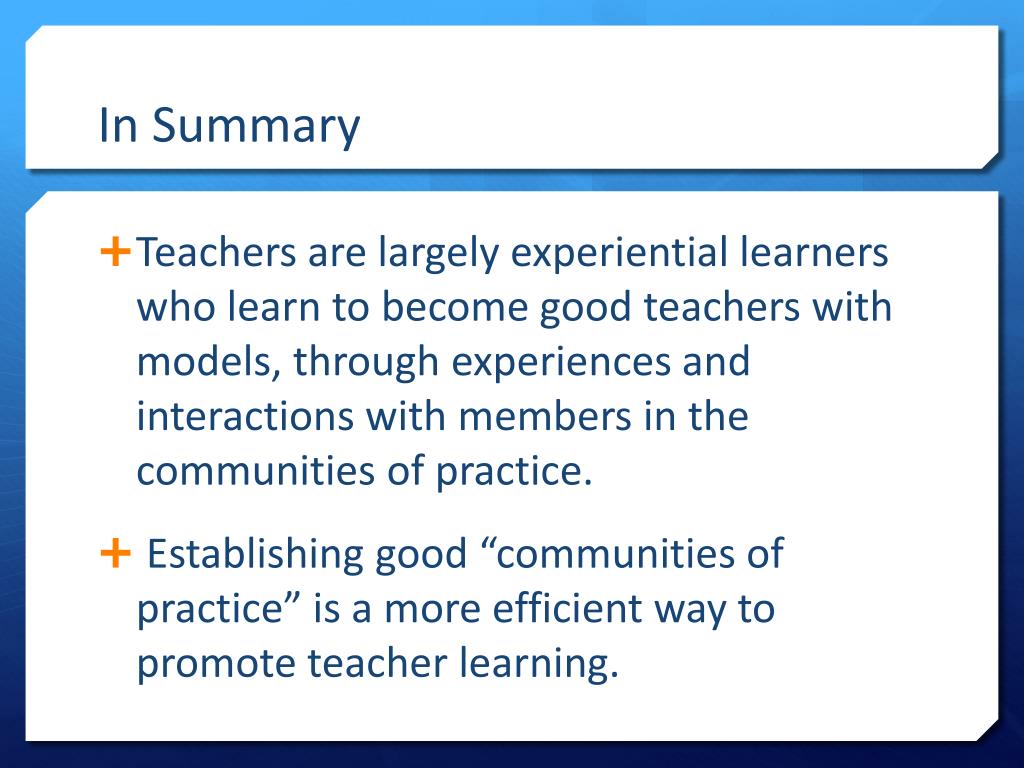 In Summary

+ Teachers are largely experiential learners who learn to become good teachers with models, through experiences and interactions with members in the communities of practice.

+ Establishing good “communities of practice” is a more efficient way to promote teacher learning.